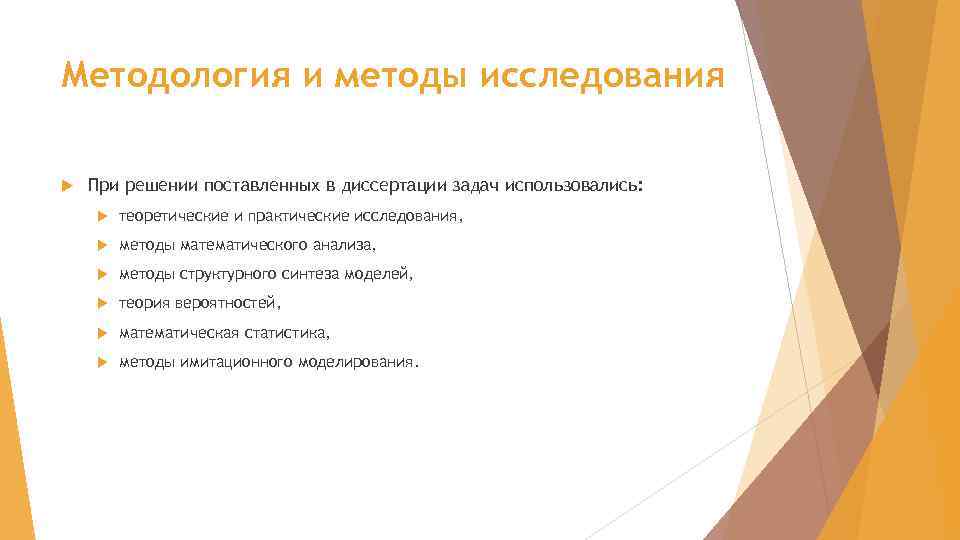 Методология и методы исследования

При решении поставленных в диссертации задач использовались:

теоретические и практические исследования,

методы математического анализа,

методы структурного синтеза моделей,

теория вероятностей,

математическая статистика,

методы имитационного моделирования.